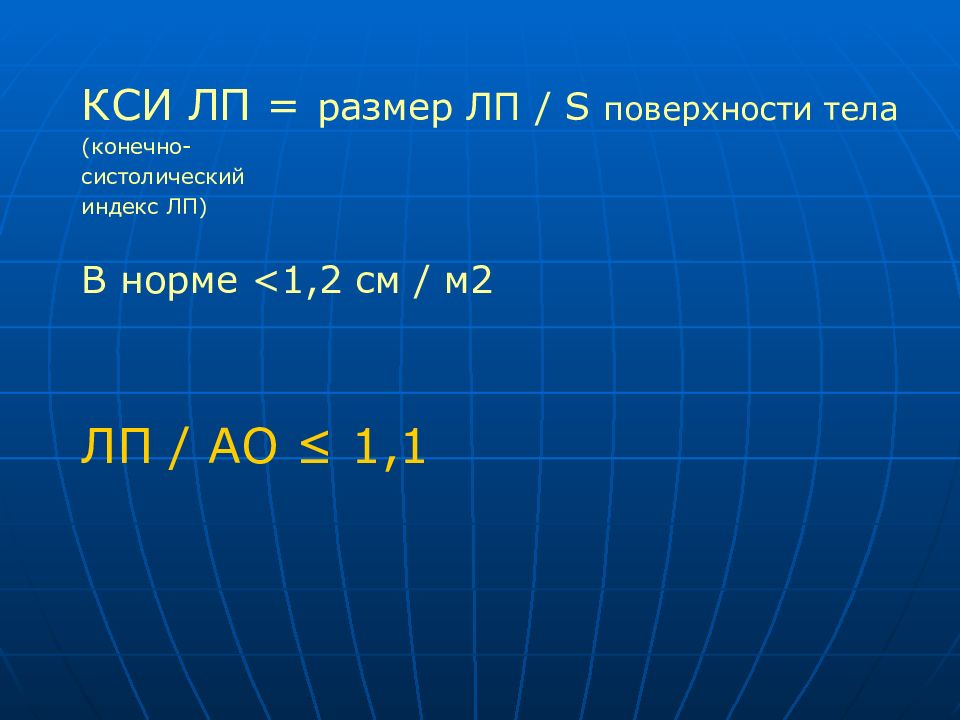 КСИ ЛП = размер ЛП / S поверхности тела
(конечно-систолический индекс ЛП)

В норме <1,2 см / м2

ЛП / АО ≤ 1,1